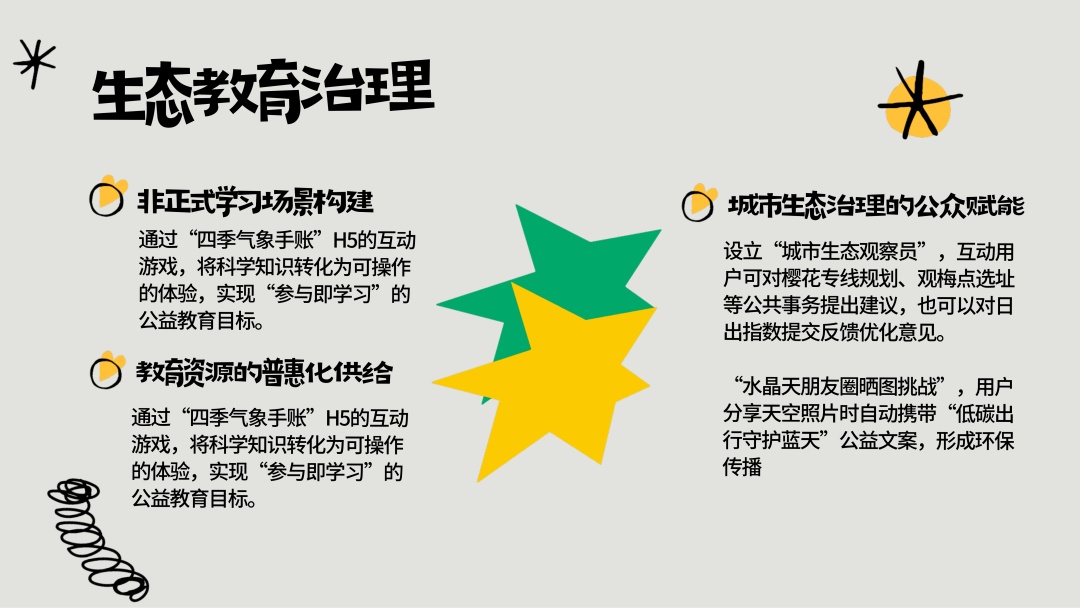 生态教育治理

非正式学习场景构建

通过“四季气象手账”H5的互动游戏，将科学知识转化为可操作的体验，实现“参与即学习”的公益教育目标。

教育资源的普惠化供给

通过“四季气象手账”H5的互动游戏，将科学知识转化为可操作的体验，实现“参与即学习”的公益教育目标。

城市生态治理的公众赋能

设立“城市生态观察员”，互动用户可对樱花专线规划、观梅点选址等公共事务提出建议，也可以对日出指数提交反馈优化意见。

“水晶天朋友圈晒图挑战”，用户分享天空照片时自动携带“低碳出行守护蓝天”公益文案，形成环保传播